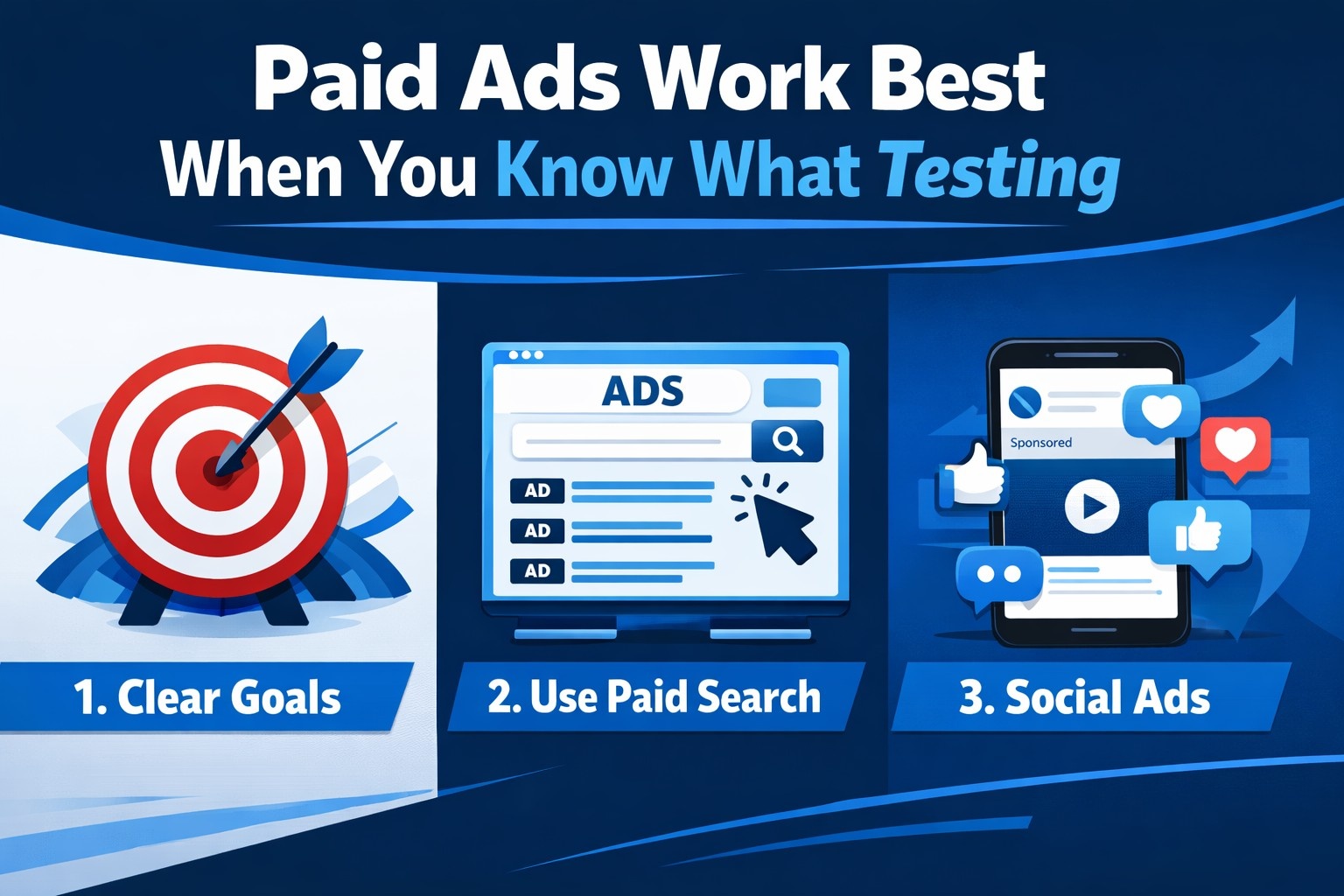 Paid Ads Work Best
When You Know What Testing

ADS

AD
AD
AD

Sponsored

1. Clear Goals

2. Use Paid Search

3. Social Ads